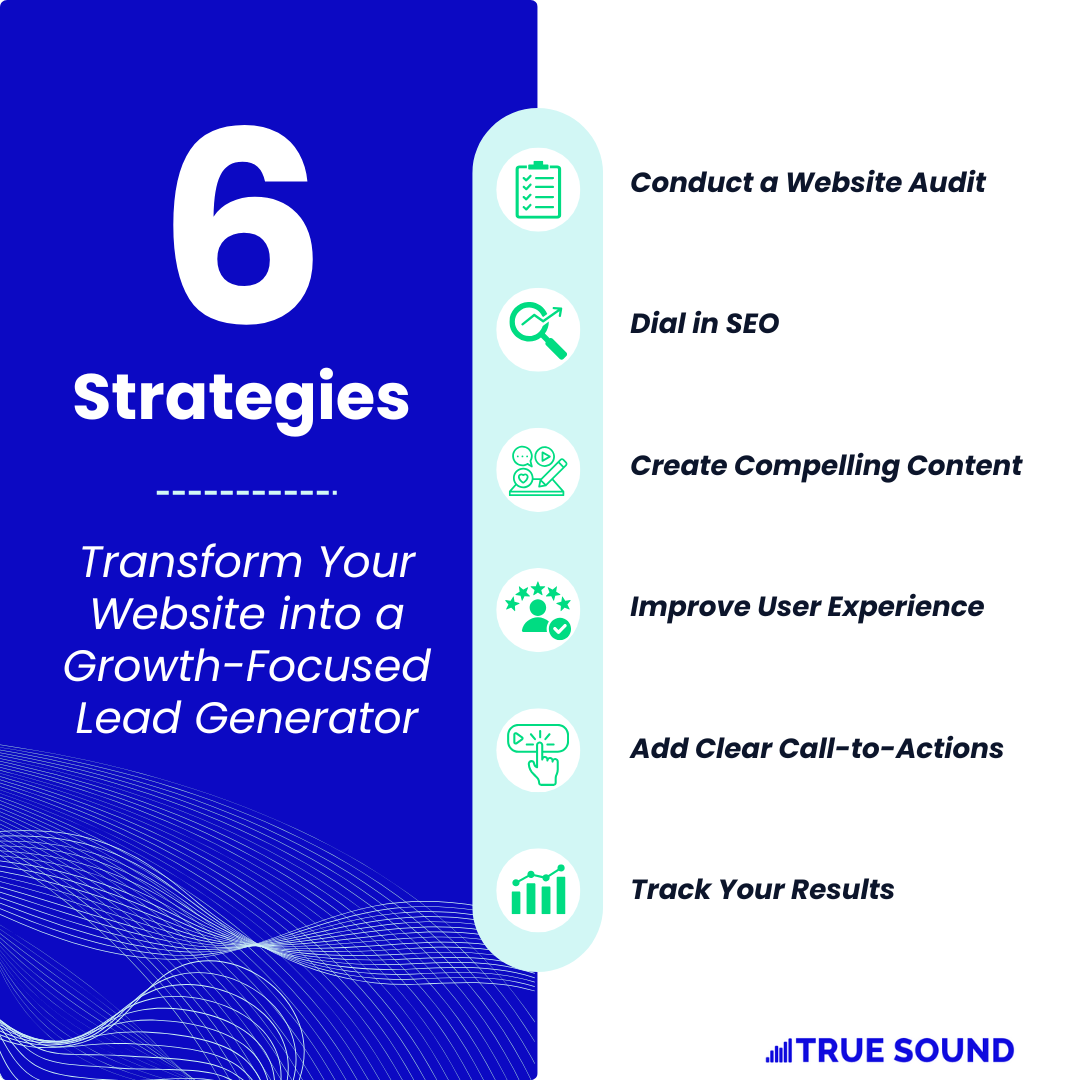 6
Strategies

Transform Your Website into a Growth-Focused Lead Generator

Conduct a Website Audit

Dial in SEO

Create Compelling Content

Improve User Experience

Add Clear Call-to-Actions

Track Your Results

TRUE SOUND